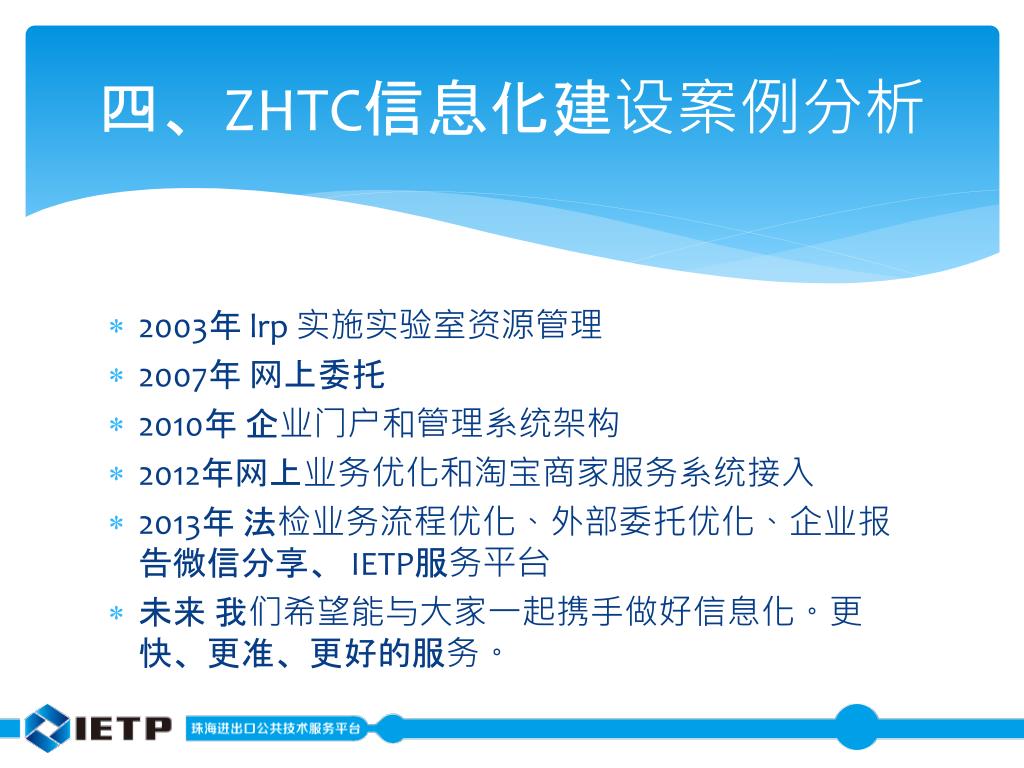 四、ZHTC信息化建设案例分析

* 2003年 lrp 实施实验室资源管理
* 2007年 网上委托
* 2010年 企业门户和管理系统架构
* 2012年网上业务优化和淘宝商家服务系统接入
* 2013年 法检业务流程优化、外部委托优化、企业报告微信分享、 IETP服务平台
* 未来 我们希望能与大家一起携手做好信息化。更快、更准、更好的服务。

IETP 珠海进出口公共技术服务平台